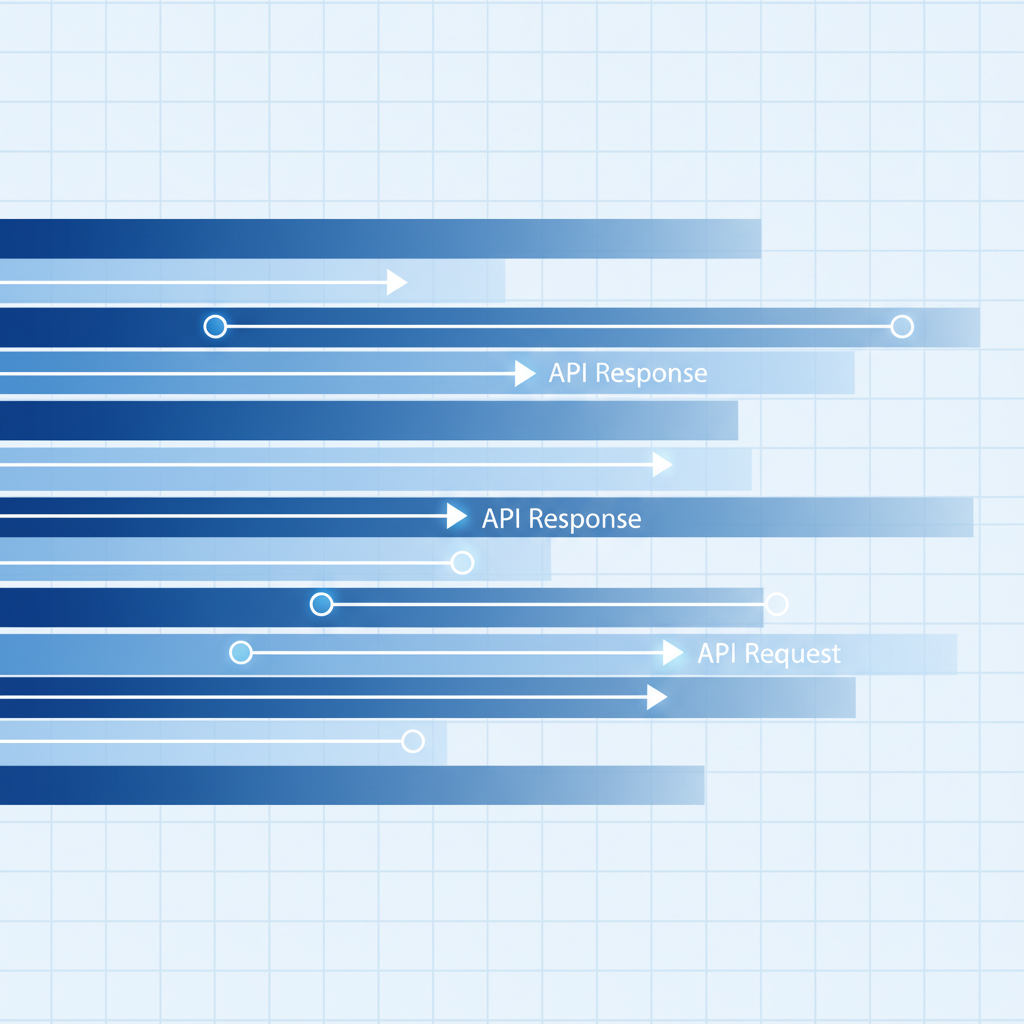 API Response

API Response

API Request